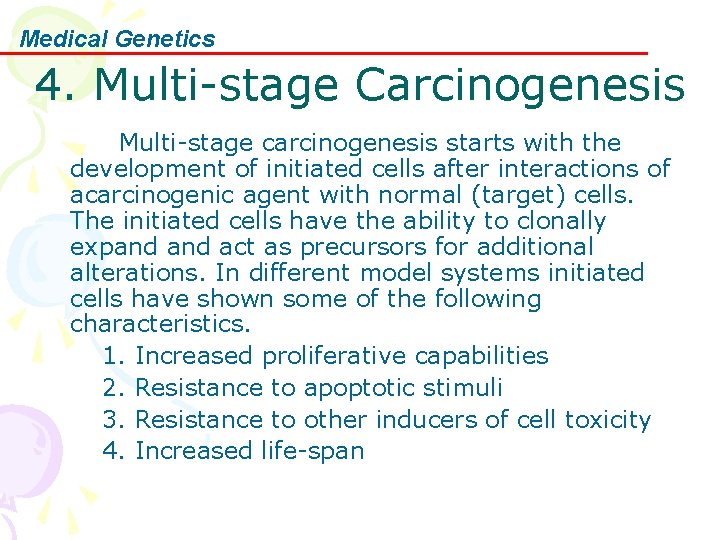 Medical Genetics

4. Multi-stage Carcinogenesis

Multi-stage carcinogenesis starts with the development of initiated cells after interactions of acarcinogenic agent with normal (target) cells. The initiated cells have the ability to clonally expand and act as precursors for additional alterations. In different model systems initiated cells have shown some of the following characteristics.

1. Increased proliferative capabilities
2. Resistance to apoptotic stimuli
3. Resistance to other inducers of cell toxicity
4. Increased life-span